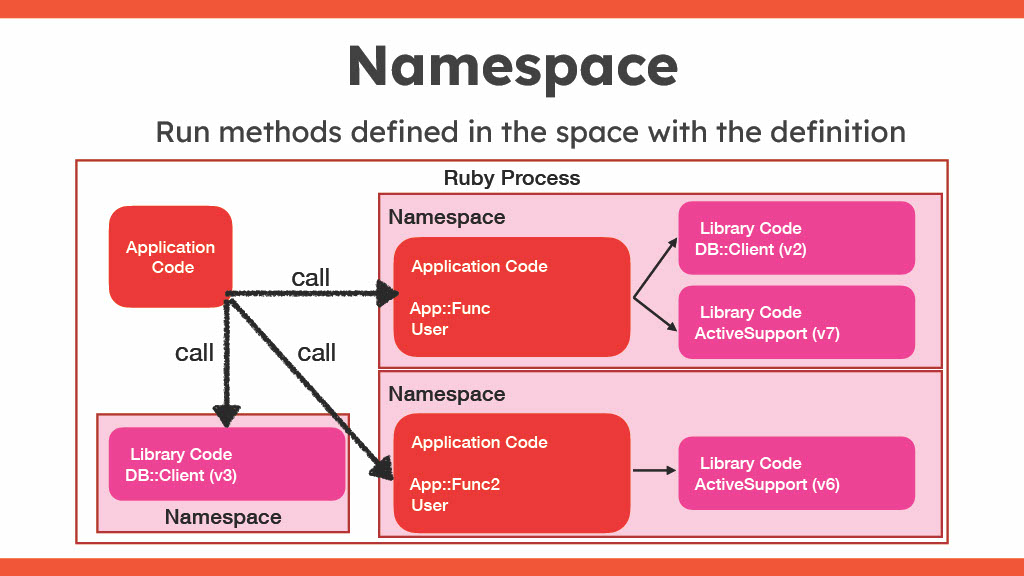 Namespace

Run methods defined in the space with the definition

Ruby Process

Application Code

call

call

call

Namespace

Application Code

App::Func
User

Library Code
DB::Client (v2)

Library Code
ActiveSupport (v7)

Namespace

Application Code

App::Func2
User

Library Code
ActiveSupport (v6)

Library Code
DB::Client (v3)

Namespace